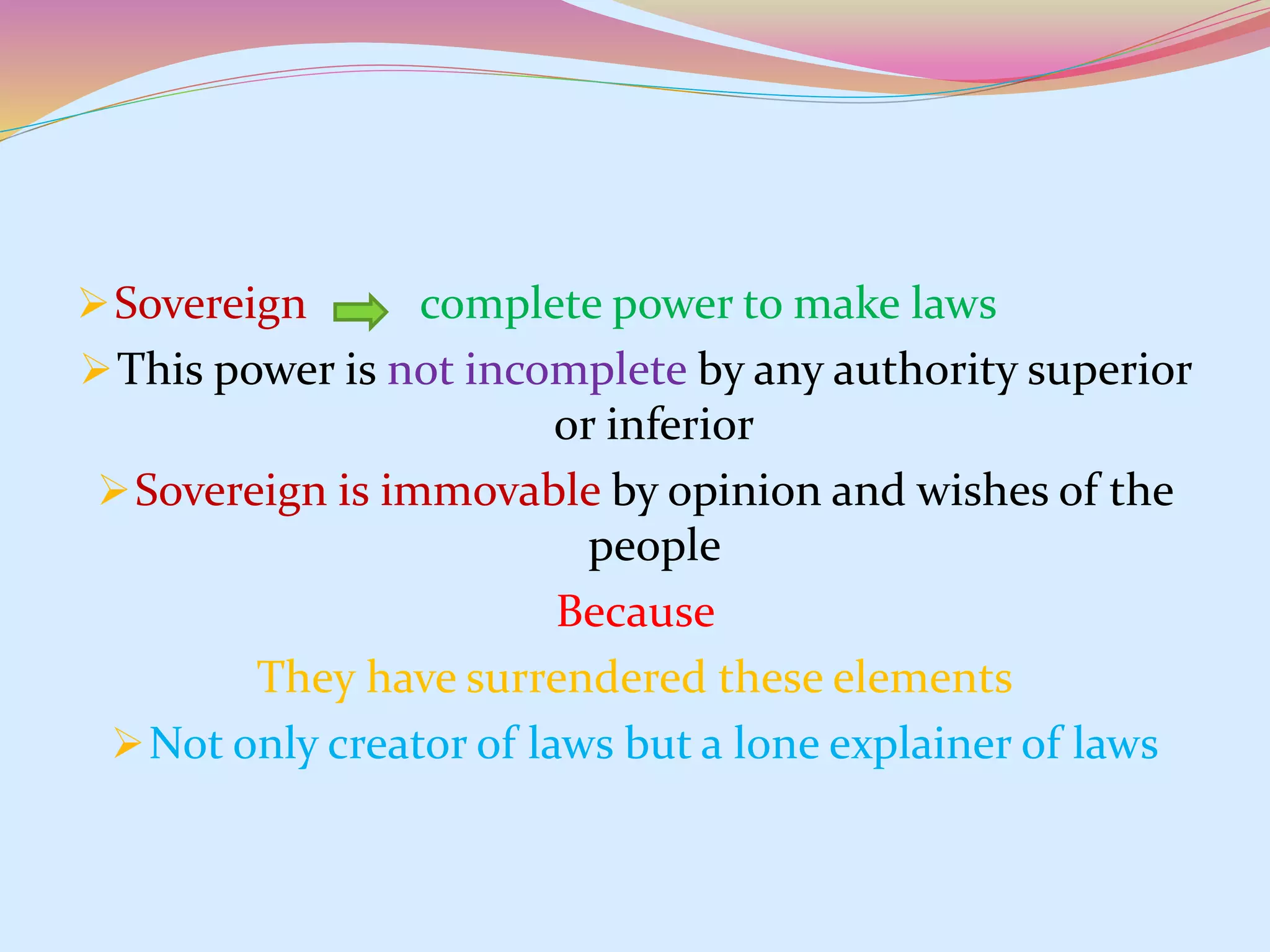 ➢ Sovereign ⇨ complete power to make laws

➢ This power is not incomplete by any authority superior or inferior

➢ Sovereign is immovable by opinion and wishes of the people

Because

They have surrendered these elements

➢ Not only creator of laws but a lone explainer of laws